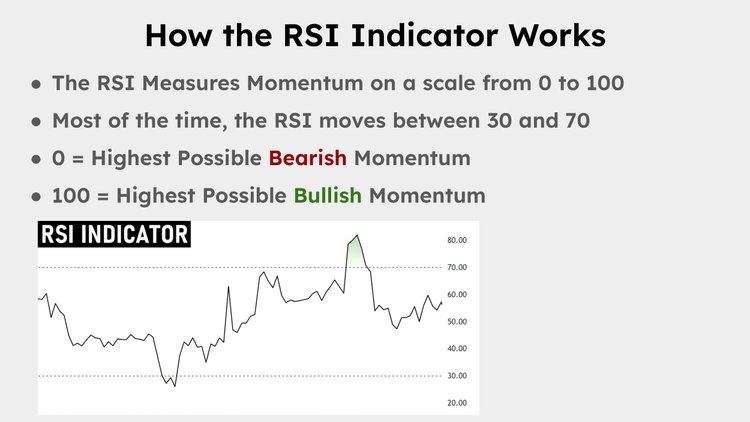 How the RSI Indicator Works

• The RSI Measures Momentum on a scale from 0 to 100

• Most of the time, the RSI moves between 30 and 70

• 0 = Highest Possible Bearish Momentum

• 100 = Highest Possible Bullish Momentum

RSI INDICATOR

80.00
70.00
60.00
50.00
40.00
30.00
20.00